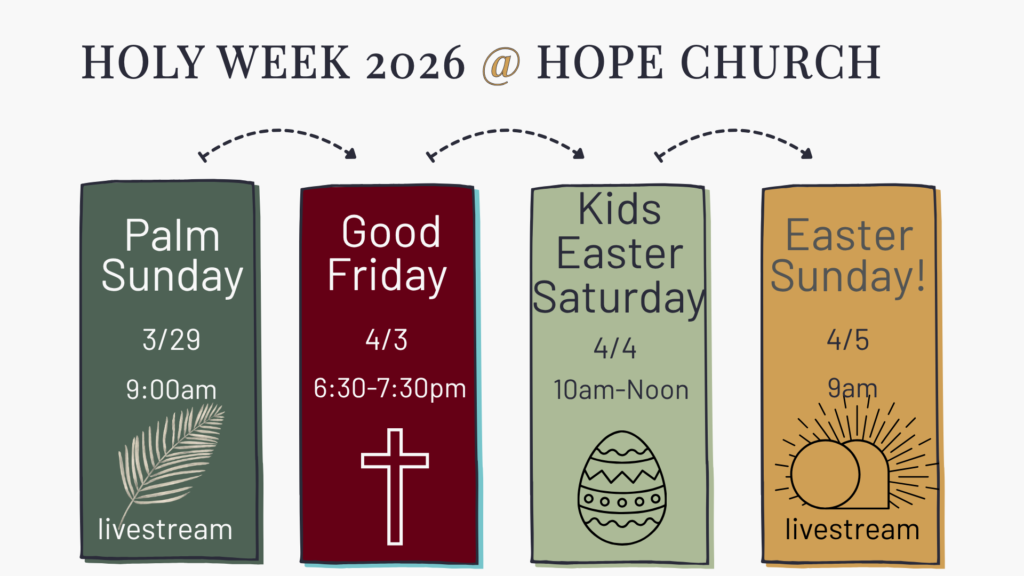 HOLY WEEK 2026 @ HOPE CHURCH

Palm Sunday

3/29

9:00am

livestream

Good Friday

4/3

6:30-7:30pm

Kids Easter Saturday

4/4

10am-Noon

Easter Sunday!

4/5

9am

livestream